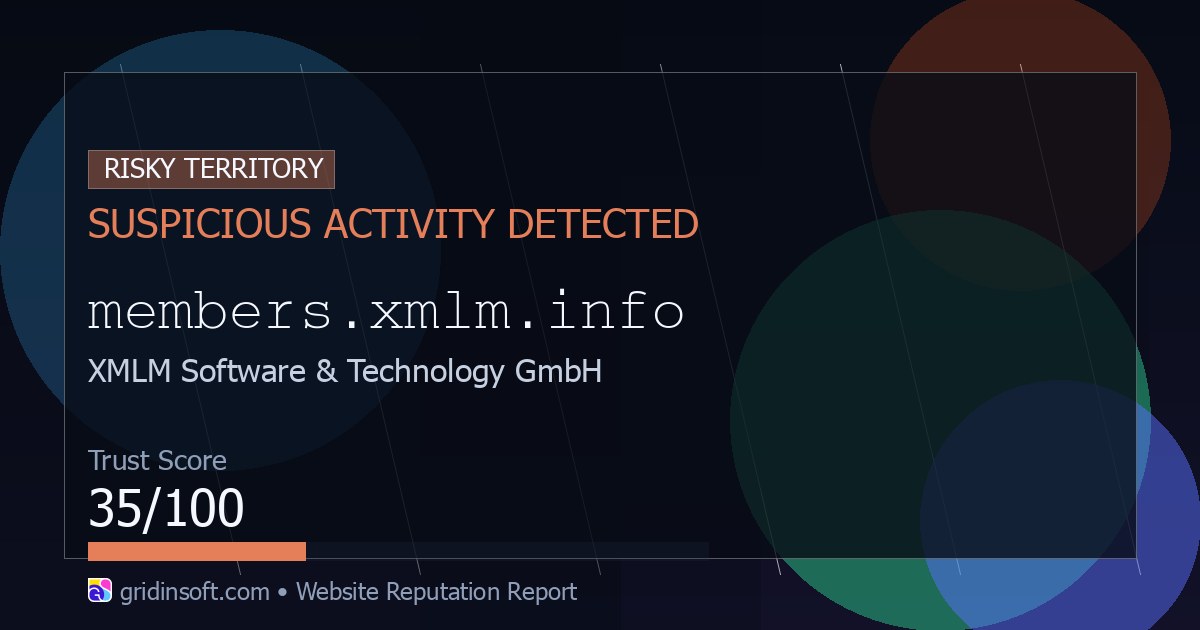 RISKY TERRITORY

SUSPICIOUS ACTIVITY DETECTED

members.xmlm.info

XMLM Software & Technology GmbH

Trust Score

35/100

gridinsoft.com • Website Reputation Report